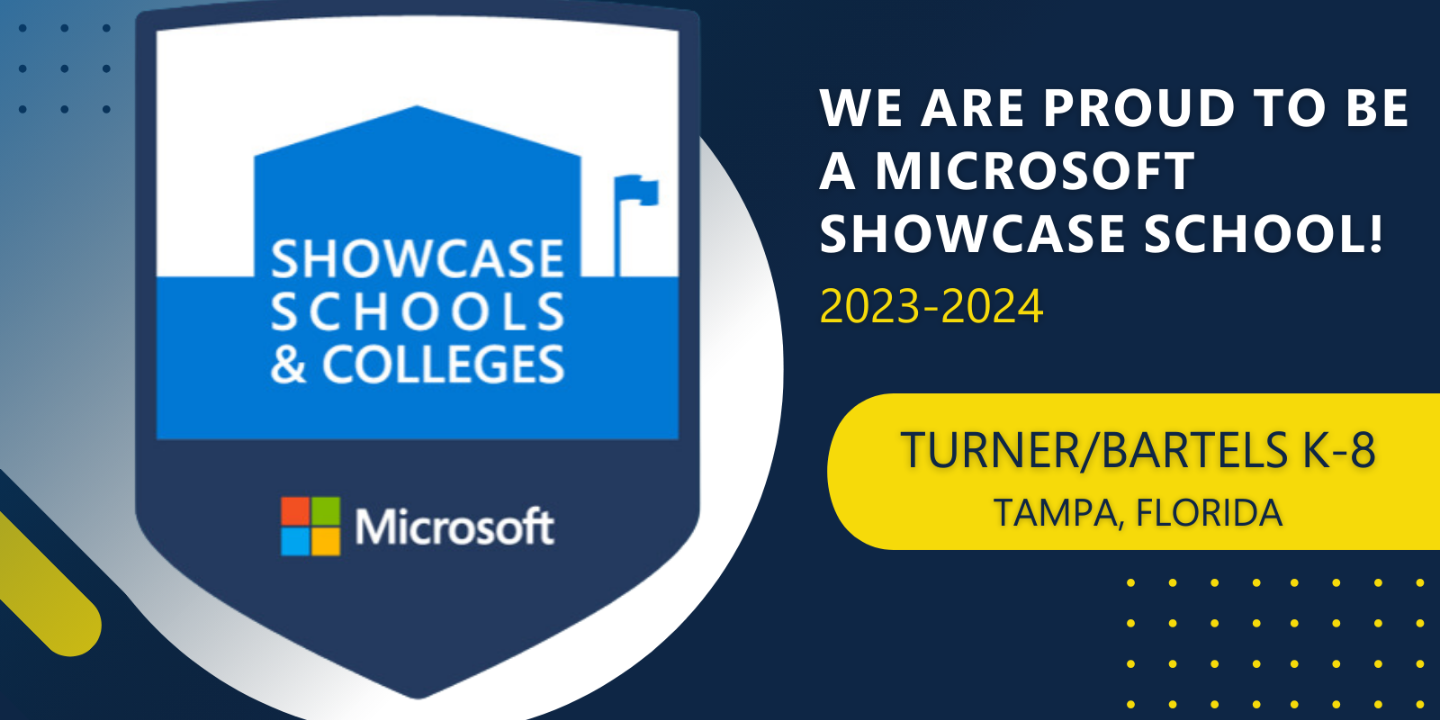 SHOWCASE SCHOOLS & COLLEGES

Microsoft

WE ARE PROUD TO BE A MICROSOFT SHOWCASE SCHOOL!

2023-2024

TURNER/BARTELS K-8
TAMPA, FLORIDA